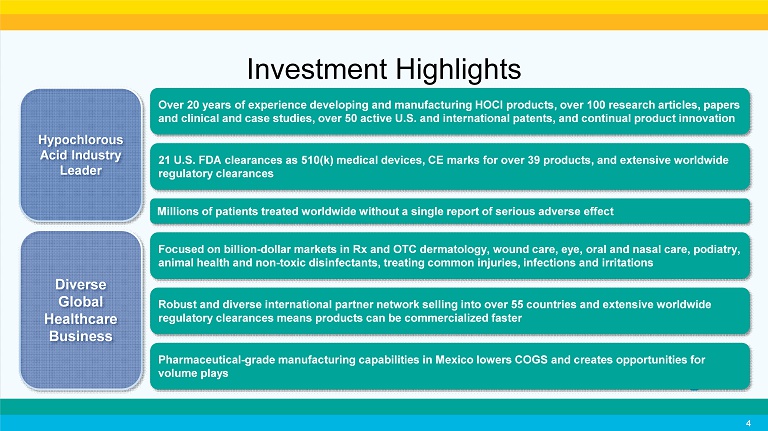 Investment Highlights

Hypochlorous Acid Industry Leader

Over 20 years of experience developing and manufacturing HOCl products, over 100 research articles, papers and clinical and case studies, over 50 active U.S. and international patents, and continual product innovation

21 U.S. FDA clearances as 510(k) medical devices, CE marks for over 39 products, and extensive worldwide regulatory clearances

Millions of patients treated worldwide without a single report of serious adverse effect

Diverse Global Healthcare Business

Focused on billion-dollar markets in Rx and OTC dermatology, wound care, eye, oral and nasal care, podiatry, animal health and non-toxic disinfectants, treating common injuries, infections and irritations

Robust and diverse international partner network selling into over 55 countries and extensive worldwide regulatory clearances means products can be commercialized faster

Pharmaceutical-grade manufacturing capabilities in Mexico lowers COGS and creates opportunities for volume plays

4